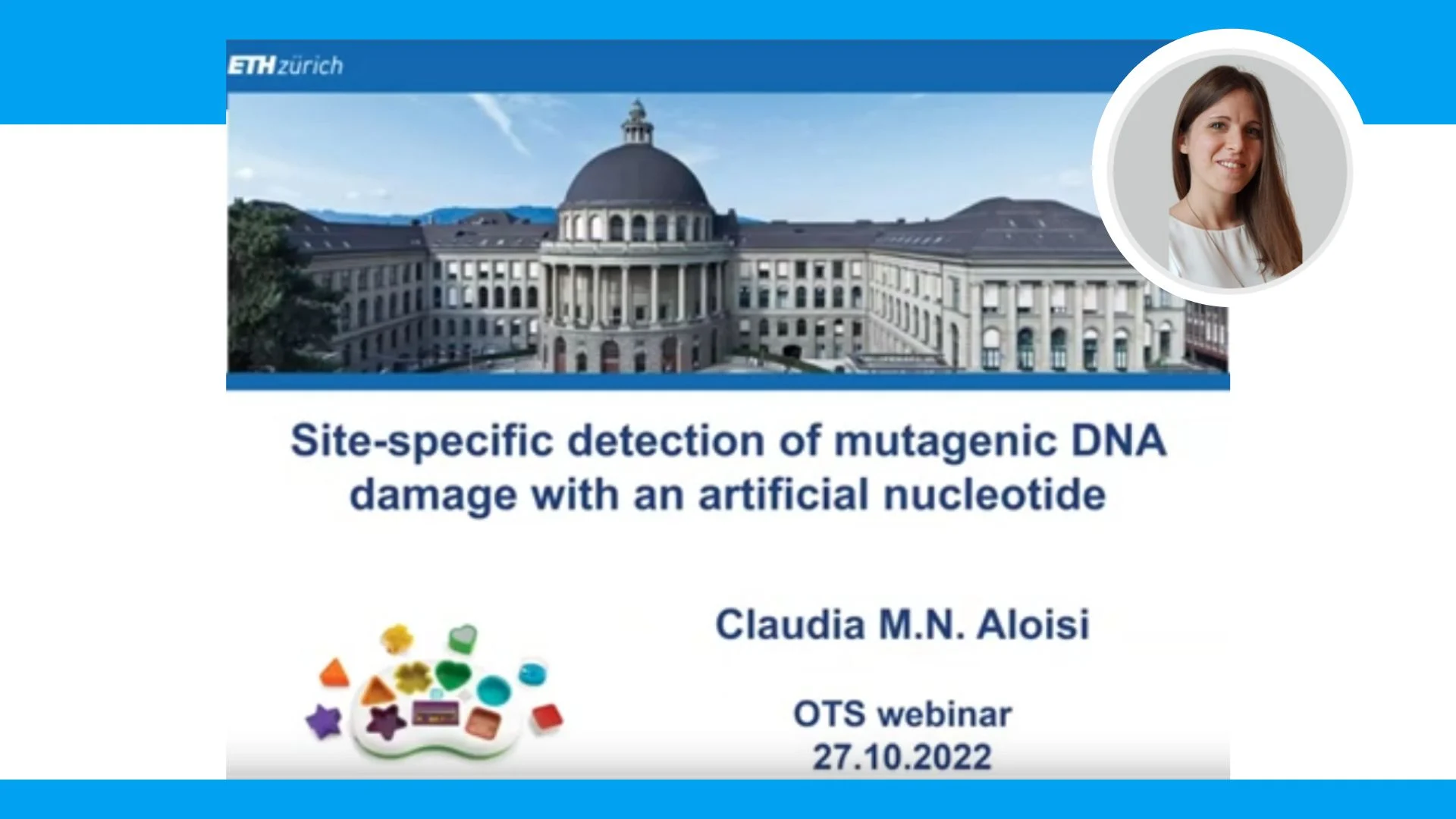 ETH zürich

Site-specific detection of mutagenic DNA damage with an artificial nucleotide

Claudia M.N. Aloisi

OTS webinar
27.10.2022